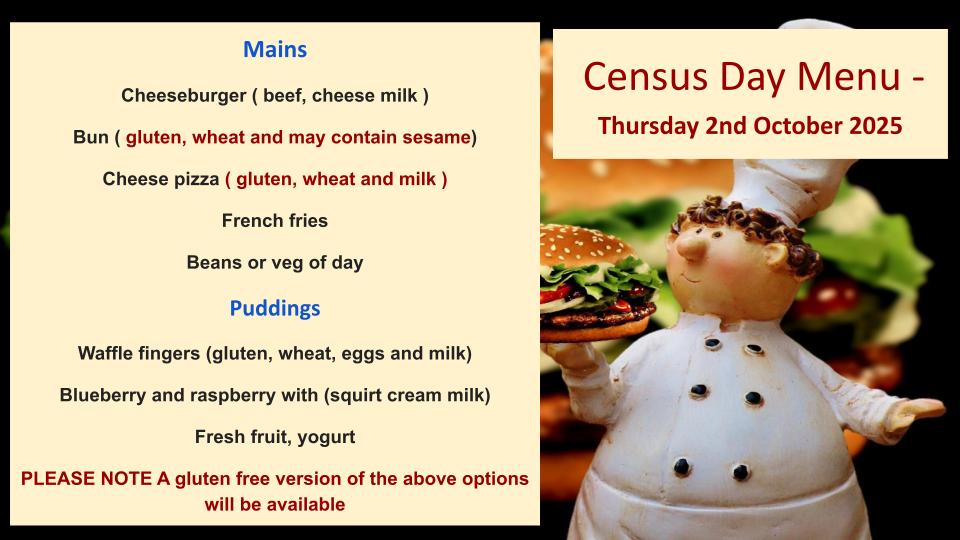 Census Day Menu -
Thursday 2nd October 2025

Mains

Cheeseburger ( beef, cheese milk )

Bun ( gluten, wheat and may contain sesame)

Cheese pizza ( gluten, wheat and milk )

French fries

Beans or veg of day

Puddings

Waffle fingers (gluten, wheat, eggs and milk)

Blueberry and raspberry with (squirt cream milk)

Fresh fruit, yogurt

PLEASE NOTE A gluten free version of the above options will be available